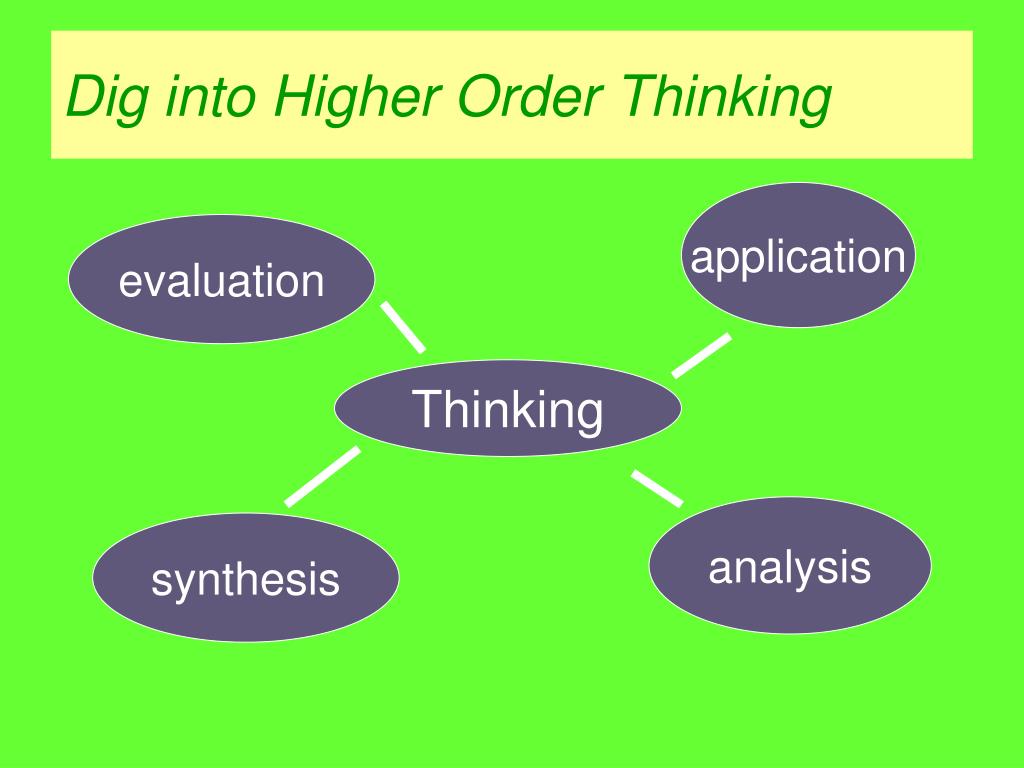 Dig into Higher Order Thinking

evaluation

application

Thinking

synthesis

analysis